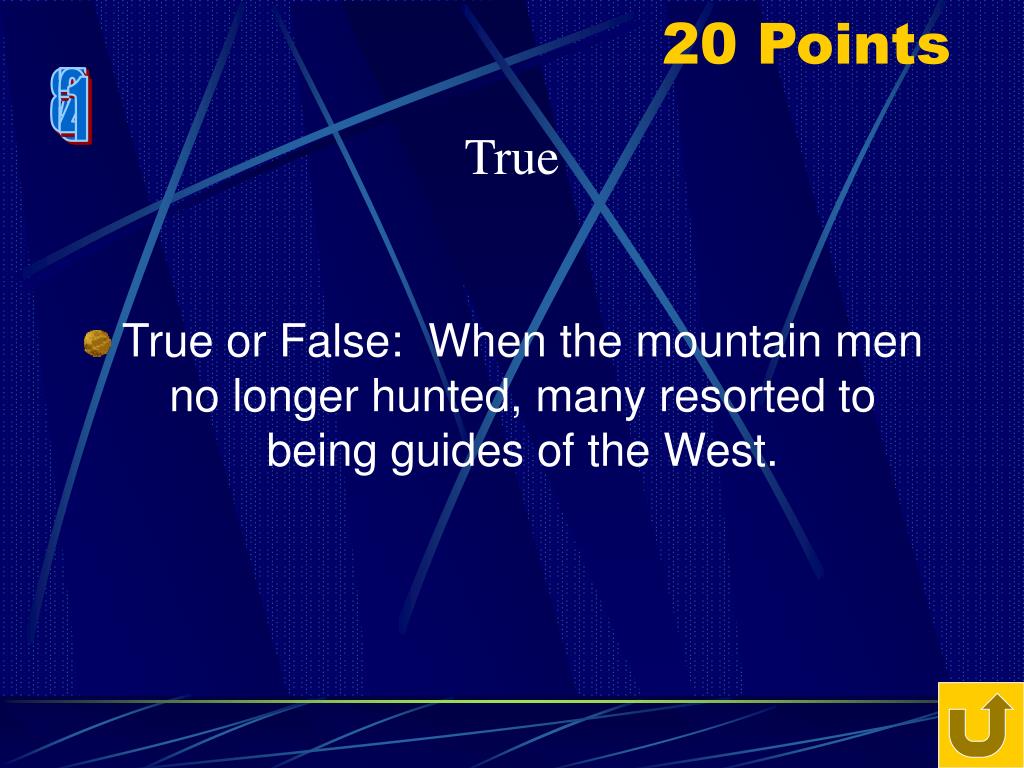 20 Points

True

True or False: When the mountain men no longer hunted, many resorted to being guides of the West.